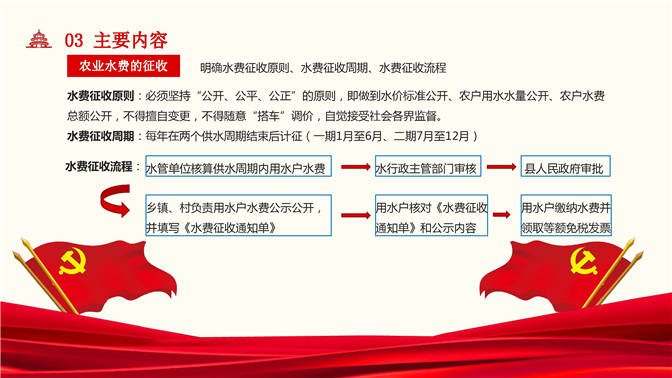 03 主要内容

农业水费的征收

明确水费征收原则、水费征收周期、水费征收流程

水费征收原则：必须坚持“公开、公平、公正”的原则，即做到水价标准公开、农户用水水量公开、农户水费总额公开，不得擅自变更，不得随意“搭车”调价，自觉接受社会各界监督。

水费征收周期：每年在两个供水周期结束后计征（一期1月至6月、二期7月至12月）

水费征收流程：

水管单位核算供水周期内用水户水费

水行政主管部门审核

县人民政府审批

乡镇、村负责用水户水费公示公开，并填写《水费征收通知单》

用水户核对《水费征收通知单》和公示内容

用水户缴纳水费并领取等额免税发票